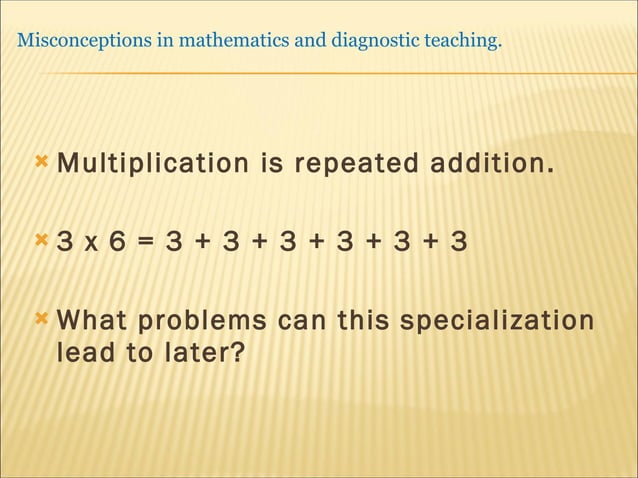 Misconceptions in mathematics and diagnostic teaching.

Multiplication is repeated addition.

$3 \times 6 = 3 + 3 + 3 + 3 + 3 + 3$

What problems can this specialization lead to later?